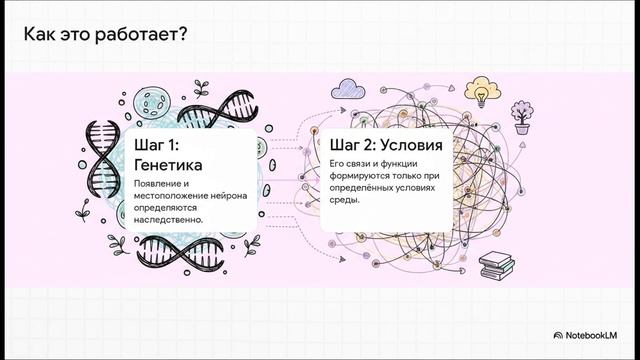 Как это работает?

Шаг 1: Генетика

Появление и местоположение нейрона определяются наследственно.

Шаг 2: Условия

Его связи и функции формируются только при определённых условиях среды.

NotebookLM